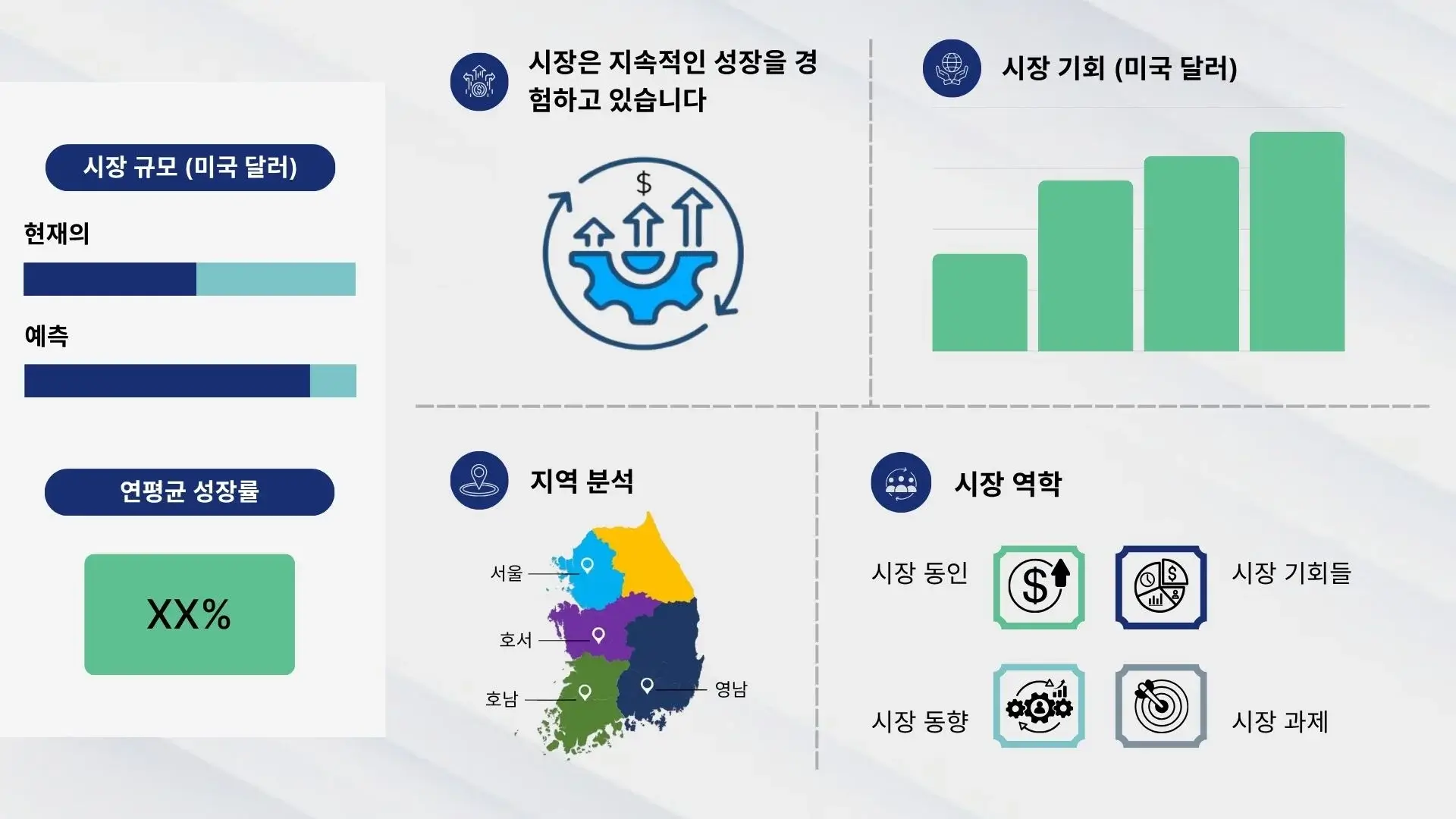 시장 규모 (미국 달러)

현재의

예측

연평균 성장률

XX%

시장은 지속적인 성장을 경험하고 있습니다

$

시장 기회 (미국 달러)

지역 분석

서울

호서

호남

영남

시장 역학

시장 동인

시장 기회들

시장 동향

시장 과제